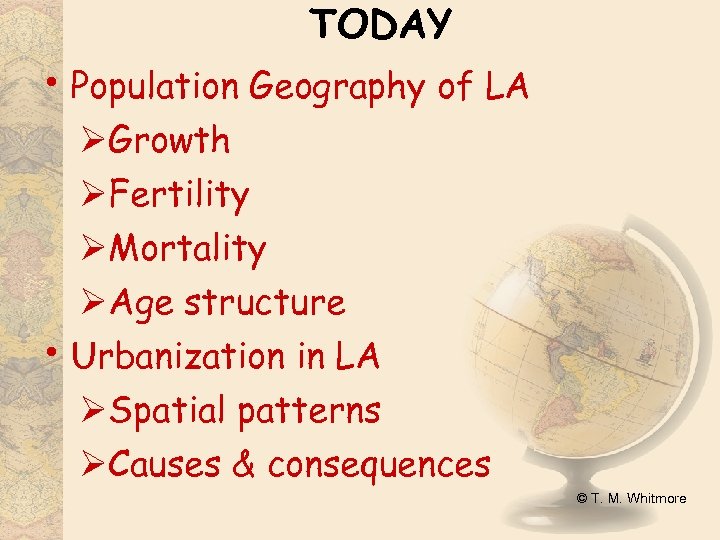 TODAY

• Population Geography of LA
➢Growth
➢Fertility
➢Mortality
➢Age structure
• Urbanization in LA
➢Spatial patterns
➢Causes & consequences

© T. M. Whitmore